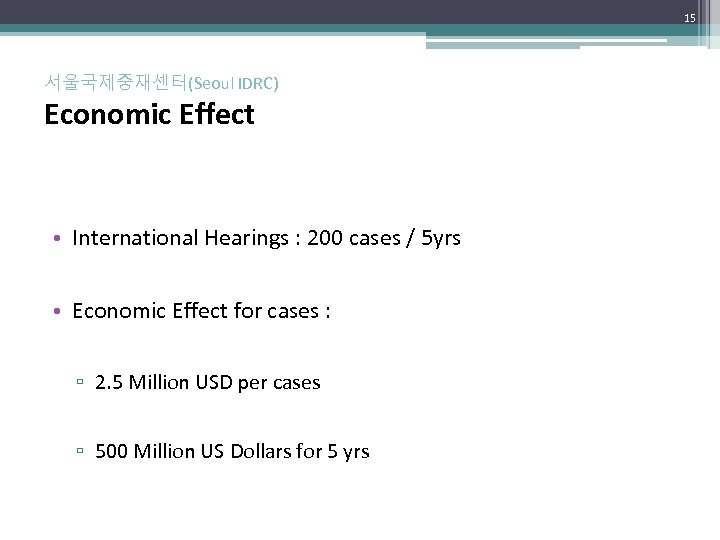 15

서울국제중재센터(Seoul IDRC)
Economic Effect

• International Hearings : 200 cases / 5yrs

• Economic Effect for cases :

▫ 2.5 Million USD per cases

▫ 500 Million US Dollars for 5 yrs